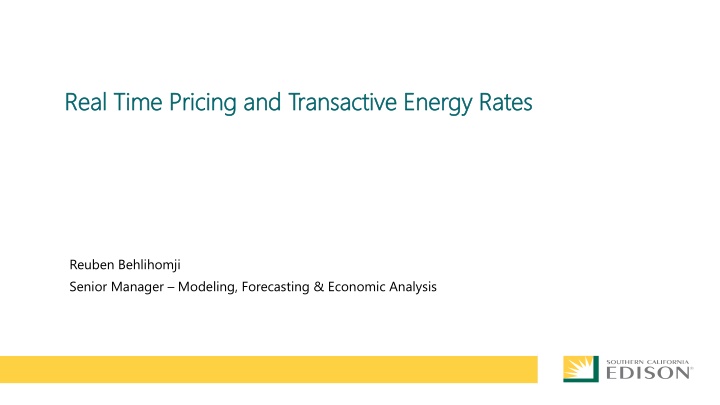 Real Time Pricing and Transactive Energy Rates

Reuben Behlihomji
Senior Manager – Modeling, Forecasting & Economic Analysis

SOUTHERN CALIFORNIA
EDISON®